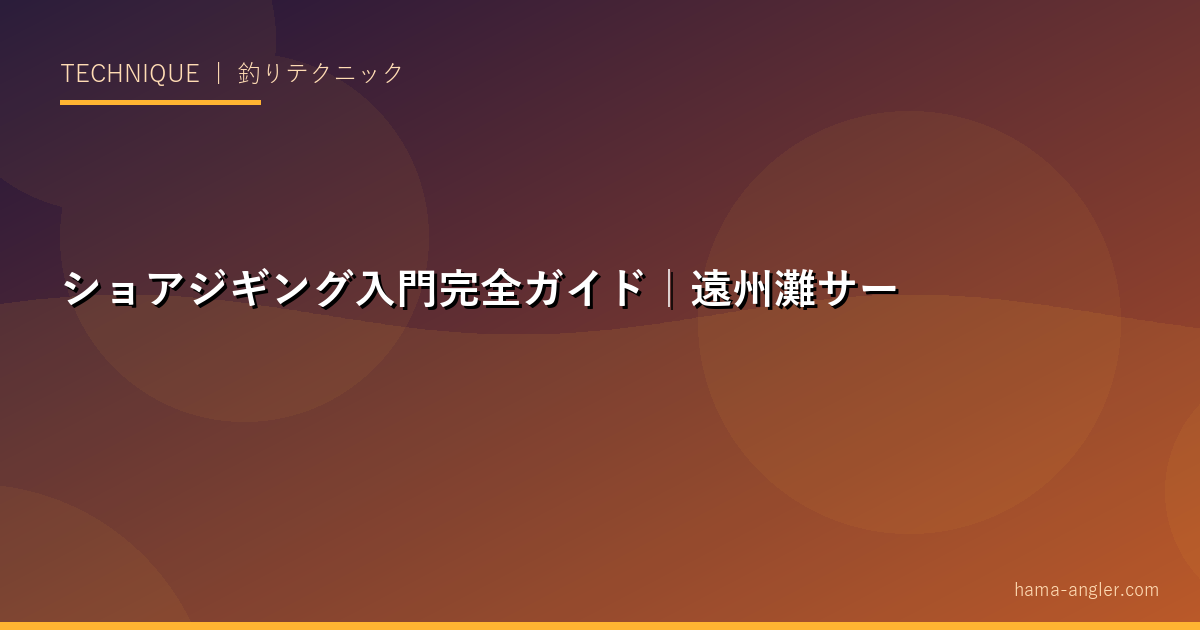 TECHNIQUE ｜ 釣りテクニック

ショアジギング入門完全ガイド｜遠州灘サー

hama-angler.com